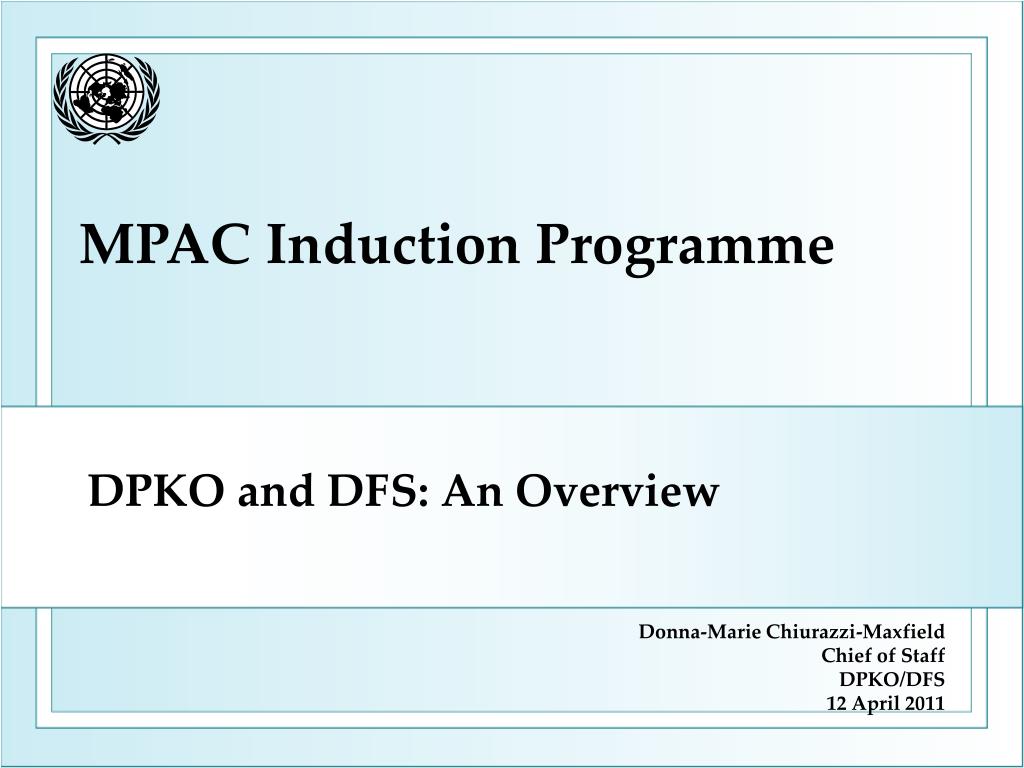 MPAC Induction Programme

DPKO and DFS: An Overview

Donna-Marie Chiurazzi-Maxfield
Chief of Staff
DPKO/DFS
12 April 2011